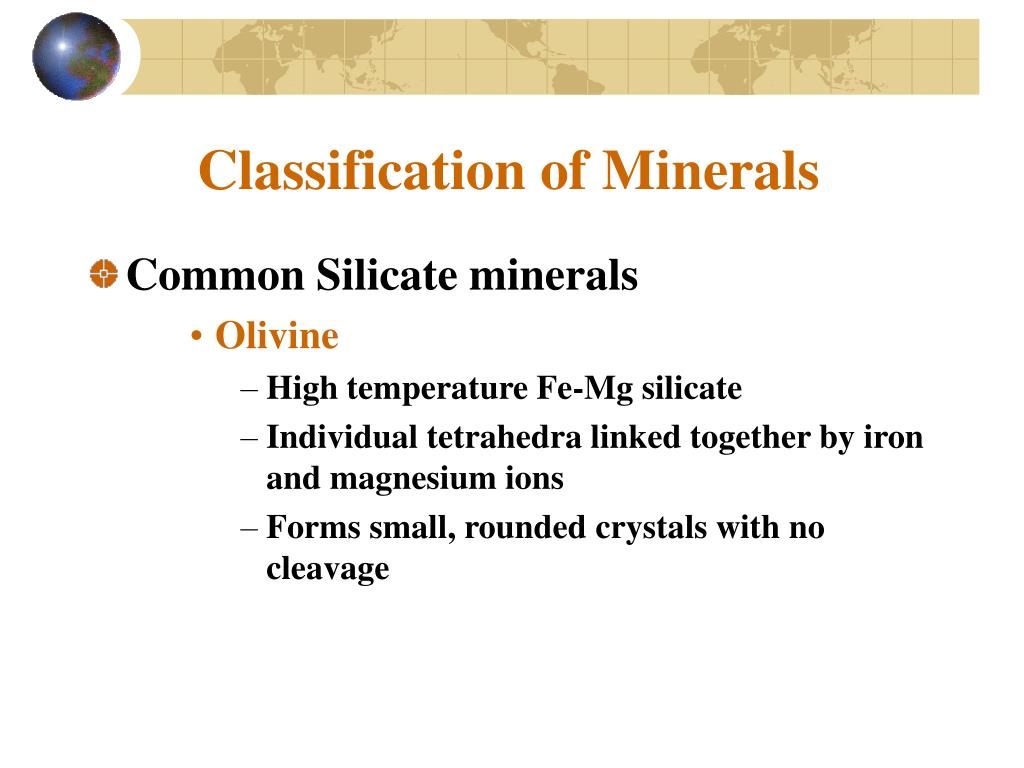 Classification of Minerals

Common Silicate minerals

• Olivine

– High temperature Fe-Mg silicate

– Individual tetrahedra linked together by iron and magnesium ions

– Forms small, rounded crystals with no cleavage